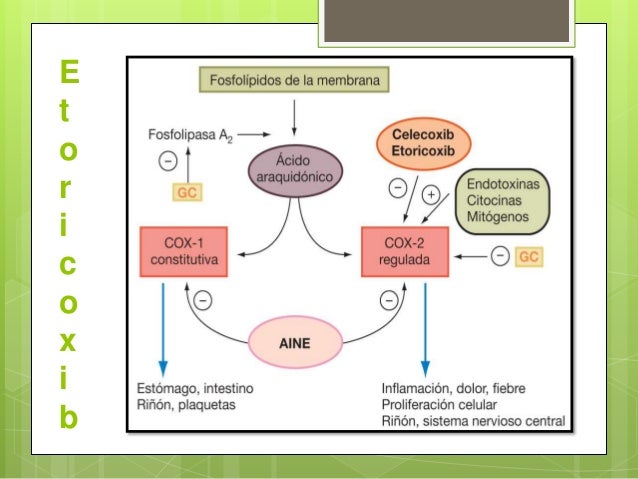 E
t
o
r
i
c
o
x
i
b

Fosfolípidos de la membrana

Fosfolipasa $A_2$

−

GC

Ácido araquidónico

Celecoxib
Etoricoxib

−

+

Endotoxinas
Citocinas
Mitógenos

COX-1
constitutiva

COX-2
regulada

−

GC

−

−

AINE

Estómago, intestino
Riñón, plaquetas

Inflamación, dolor, fiebre
Proliferación celular
Riñón, sistema nervioso central